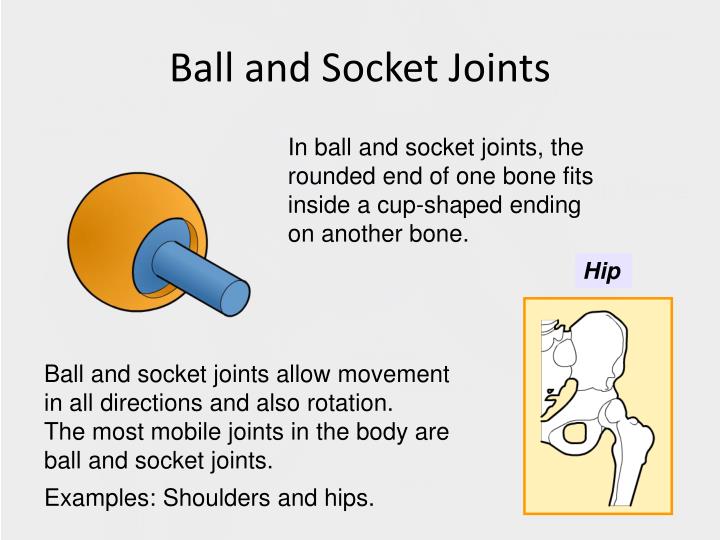 Ball and Socket Joints

In ball and socket joints, the rounded end of one bone fits inside a cup-shaped ending on another bone.

Hip

Ball and socket joints allow movement in all directions and also rotation. The most mobile joints in the body are ball and socket joints.

Examples: Shoulders and hips.